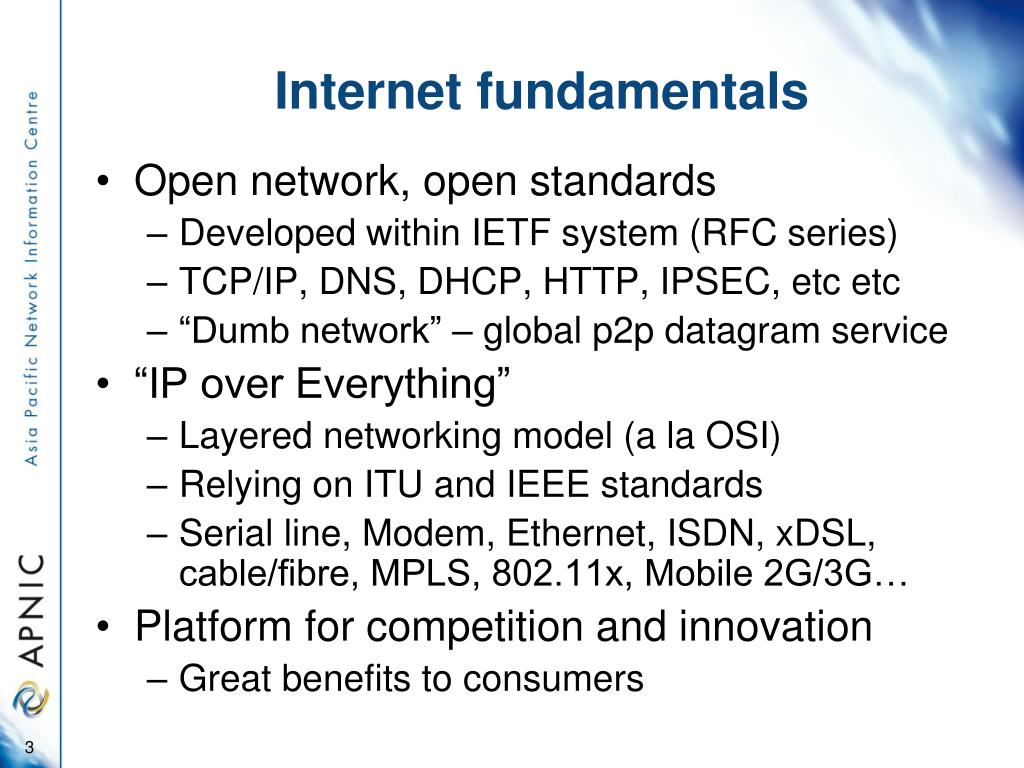 Asia Pacific Network Information Centre

APNIC

Internet fundamentals

• Open network, open standards
– Developed within IETF system (RFC series)
– TCP/IP, DNS, DHCP, HTTP, IPSEC, etc etc
– “Dumb network” – global p2p datagram service
• “IP over Everything”
– Layered networking model (a la OSI)
– Relying on ITU and IEEE standards
– Serial line, Modem, Ethernet, ISDN, xDSL, cable/fibre, MPLS, 802.11x, Mobile 2G/3G…
• Platform for competition and innovation
– Great benefits to consumers

3